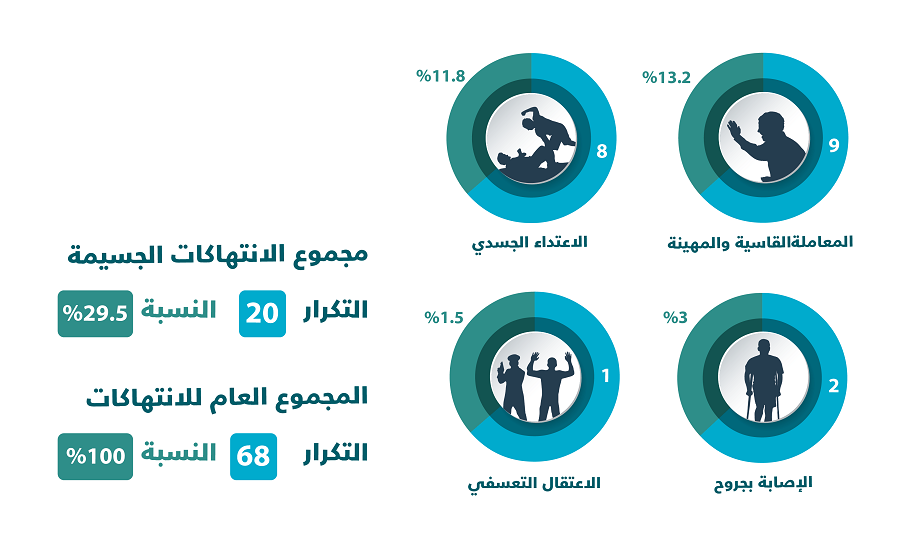 %13.2
9
المعاملةالقاسية والمهينة

%11.8
8
الاعتداء الجسدي

%3
2
الإصابة بجروح

%1.5
1
الاعتقال التعسفي

مجموع الانتهاكات الجسيمة

التكرار 20 النسبة %29.5

المجموع العام للانتهاكات

التكرار 68 النسبة %100